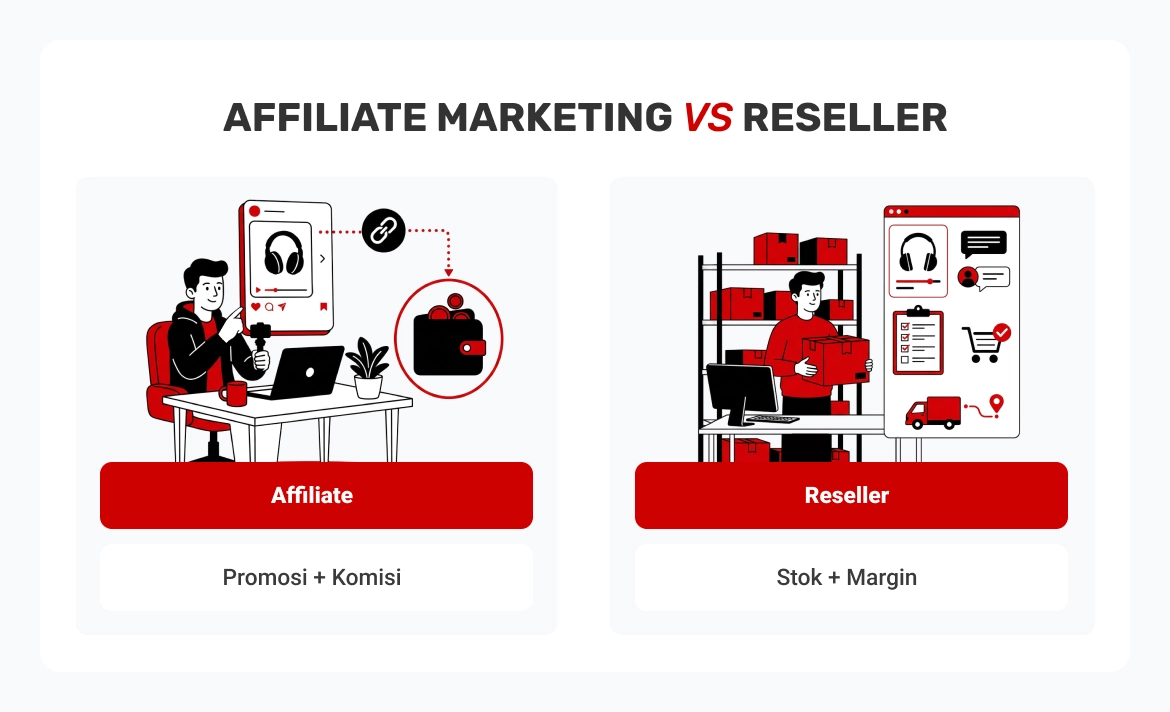 AFFILIATE MARKETING VS RESELLER

Affiliate

Promosi + Komisi

Reseller

Stok + Margin